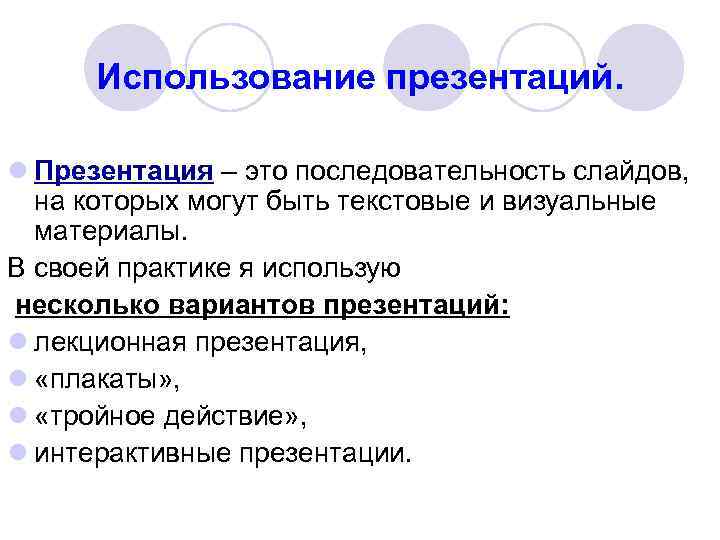 Использование презентаций.

Презентация – это последовательность слайдов, на которых могут быть текстовые и визуальные материалы.

В своей практике я использую

несколько вариантов презентаций:

лекционная презентация,

«плакаты»,

«тройное действие»,

интерактивные презентации.